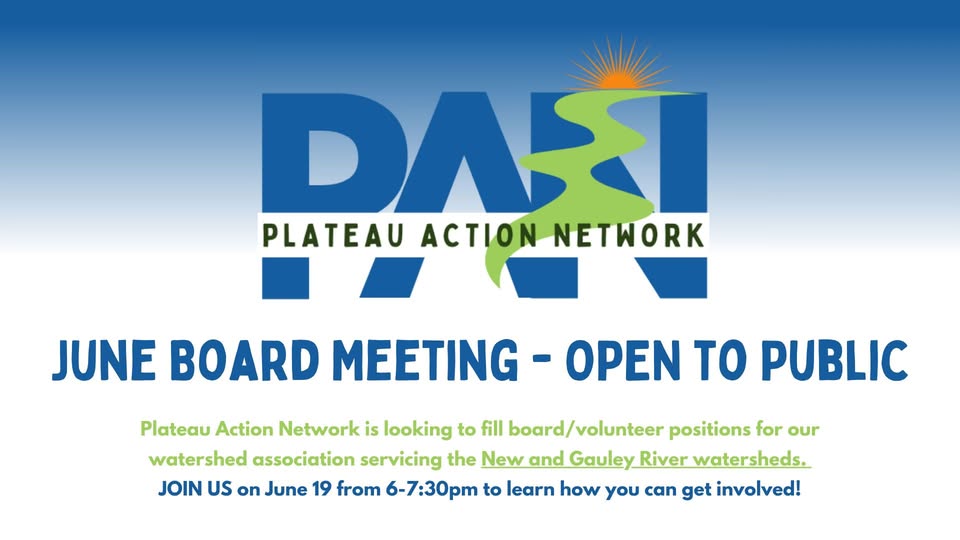 PAN

PLATEAU ACTION NETWORK

JUNE BOARD MEETING - OPEN TO PUBLIC

Plateau Action Network is looking to fill board/volunteer positions for our watershed association servicing the New and Gauley River watersheds.

JOIN US on June 19 from 6-7:30pm to learn how you can get involved!